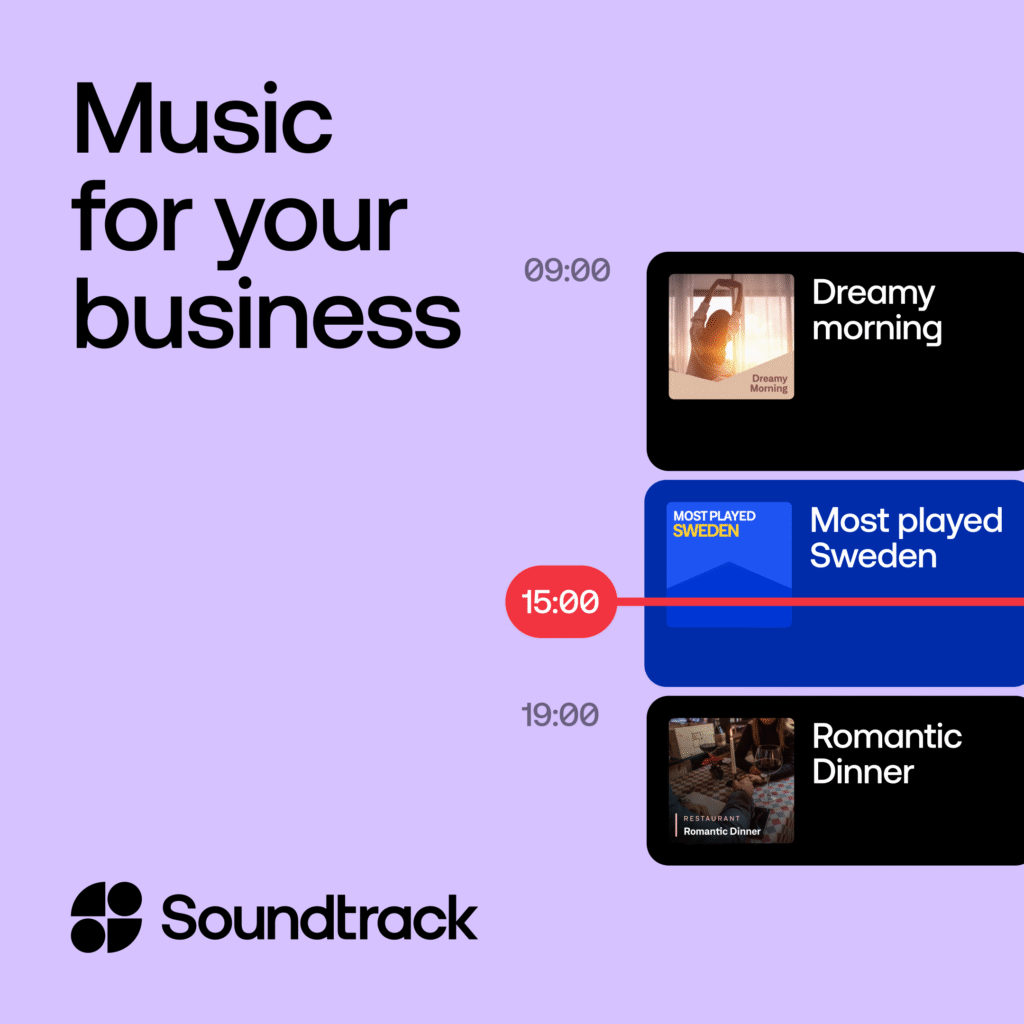 Music for your business

09:00

Dreamy Morning

Dreamy morning

MOST PLAYED SWEDEN

Most played Sweden

15:00

19:00

RESTAURANT
Romantic Dinner

Romantic Dinner

Soundtrack